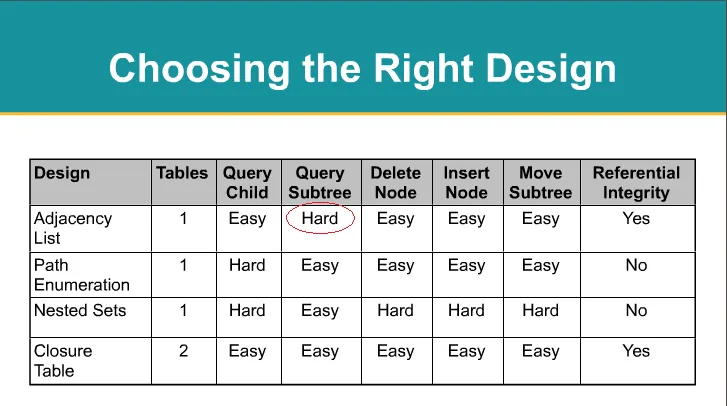 Choosing the Right Design

| Design | Tables | Query Child | Query Subtree | Delete Node | Insert Node | Move Subtree | Referential Integrity |
|---|---|---|---|---|---|---|---|
| Adjacency List | 1 | Easy | Hard | Easy | Easy | Easy | Yes |
| Path Enumeration | 1 | Hard | Easy | Easy | Easy | Easy | No |
| Nested Sets | 1 | Hard | Easy | Hard | Hard | Hard | No |
| Closure Table | 2 | Easy | Easy | Easy | Easy | Easy | Yes |